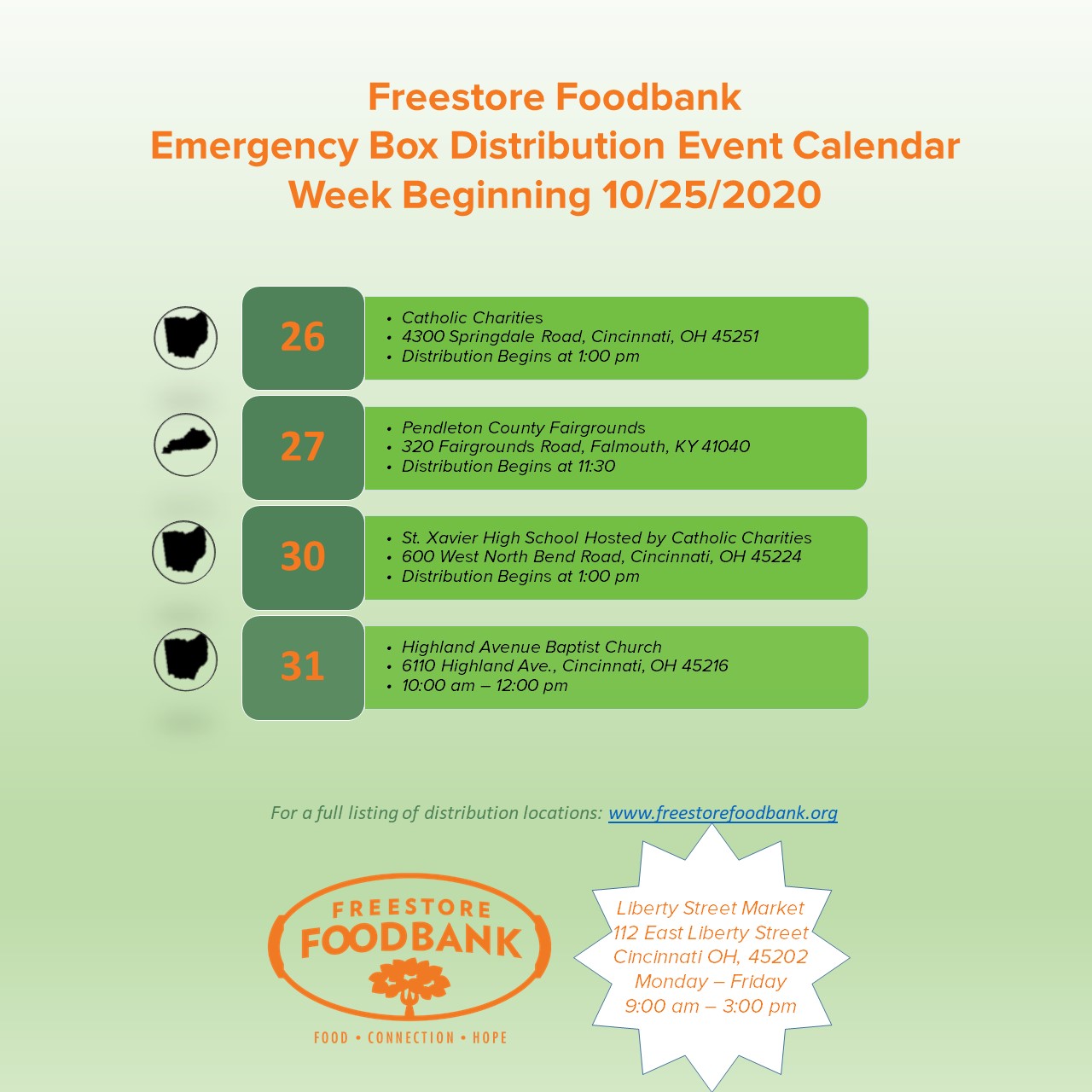 Freestore Foodbank
Emergency Box Distribution Event Calendar
Week Beginning 10/25/2020

26
• Catholic Charities
• 4300 Springdale Road, Cincinnati, OH 45251
• Distribution Begins at 1:00 pm

27
• Pendleton County Fairgrounds
• 320 Fairgrounds Road, Falmouth, KY 41040
• Distribution Begins at 11:30

30
• St. Xavier High School Hosted by Catholic Charities
• 600 West North Bend Road, Cincinnati, OH 45224
• Distribution Begins at 1:00 pm

31
• Highland Avenue Baptist Church
• 6110 Highland Ave., Cincinnati, OH 45216
• 10:00 am – 12:00 pm

For a full listing of distribution locations: www.freestorefoodbank.org

FREESTORE
FOODBANK
FOOD • CONNECTION • HOPE

Liberty Street Market
112 East Liberty Street
Cincinnati OH, 45202
Monday – Friday
9:00 am – 3:00 pm